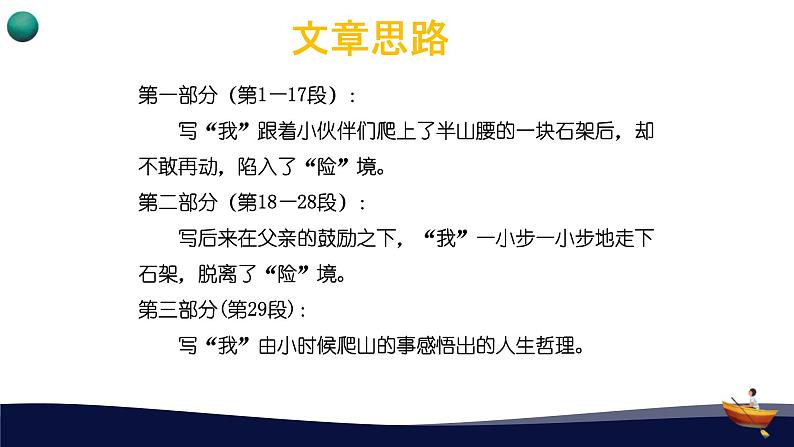 文章思路

第一部分（第1—17段）：

写“我”跟着小伙伴们爬上了半山腰的一块石架后，却不敢再动，陷入了“险”境。

第二部分（第18—28段）：

写后来在父亲的鼓励之下，“我”一小步一小步地走下石架，脱离了“险”境。

第三部分(第29段)：

写“我”由小时候爬山的事感悟出的人生哲理。